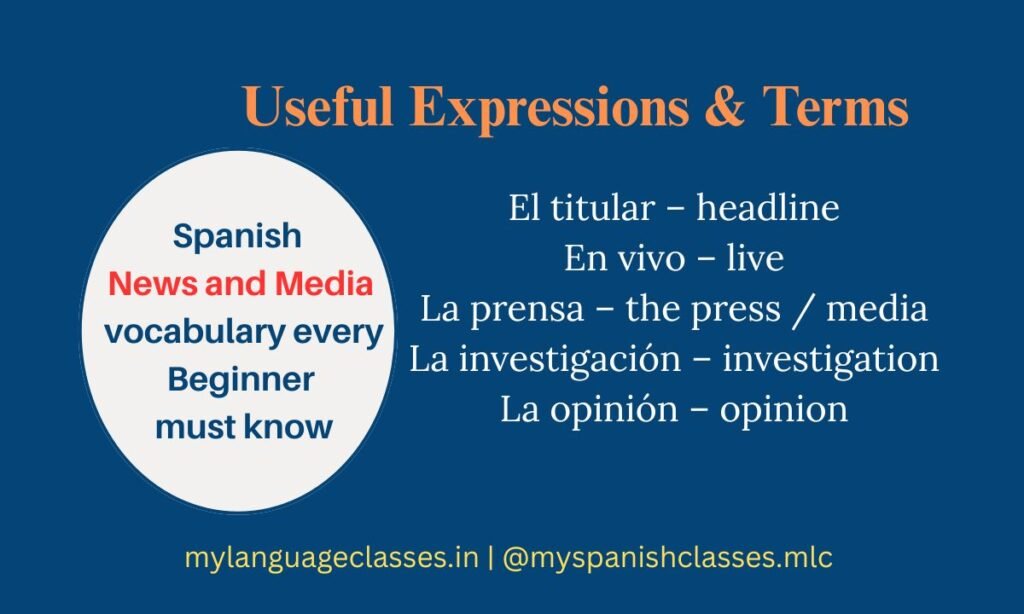 Useful Expressions & Terms

Spanish
News and Media
vocabulary every
Beginner
must know

El titular – headline
En vivo – live
La prensa – the press / media
La investigación – investigation
La opinión – opinion

mylanguageclasses.in | @myspanishclasses.mlc